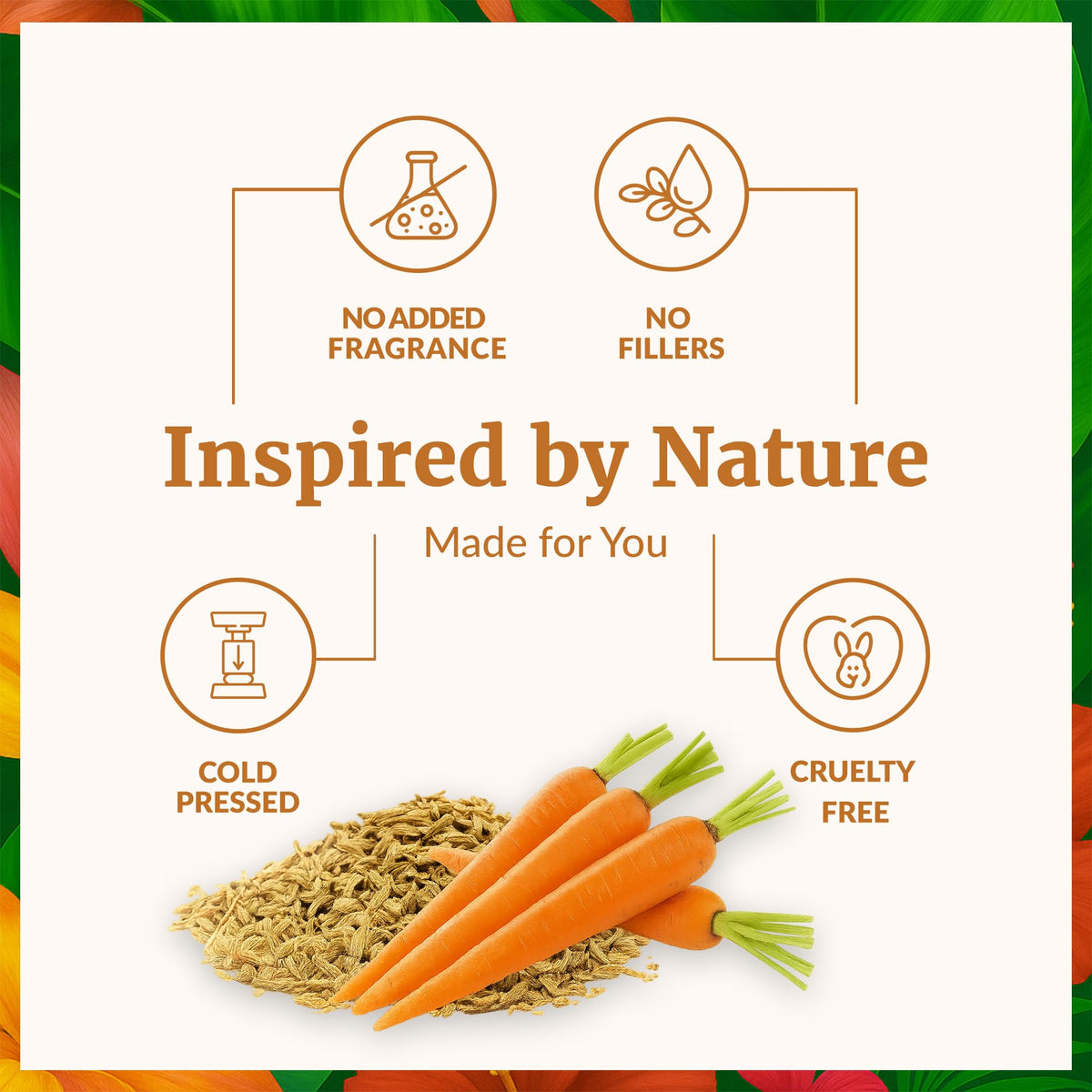 NO ADDED FRAGRANCE

NO FILLERS

Inspired by Nature

Made for You

COLD PRESSED

CRUELTY FREE